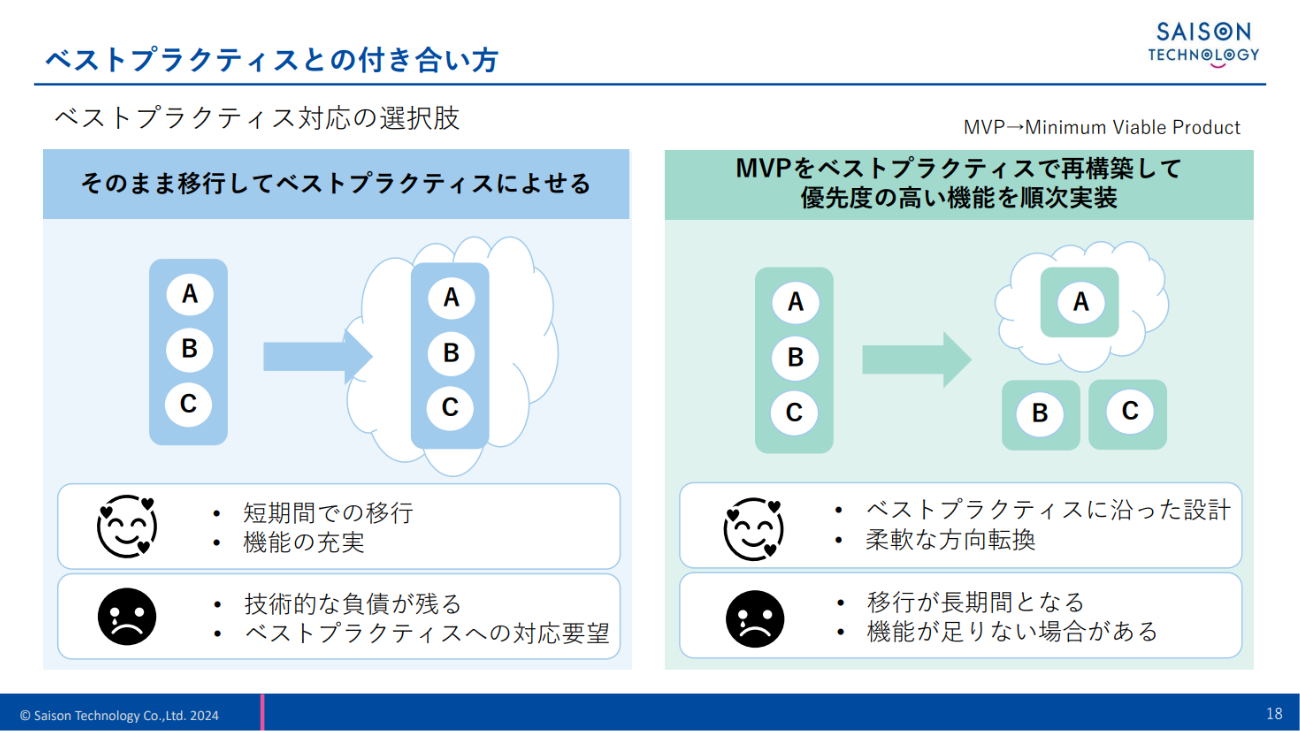 ベストプラクティスとの付き合い方

SAISON TECHNOLOGY

ベストプラクティス対応の選択肢

MVP→Minimum Viable Product

そのまま移行してベストプラクティスによせる

A
B
C

A
B
C

• 短期間での移行
• 機能の充実

• 技術的な負債が残る
• ベストプラクティスへの対応要望

MVPをベストプラクティスで再構築して優先度の高い機能を順次実装

A
B
C

A
B
C

• ベストプラクティスに沿った設計
• 柔軟な方向転換

• 移行が長期間となる
• 機能が足りない場合がある

© Saison Technology Co.,Ltd. 2024

18